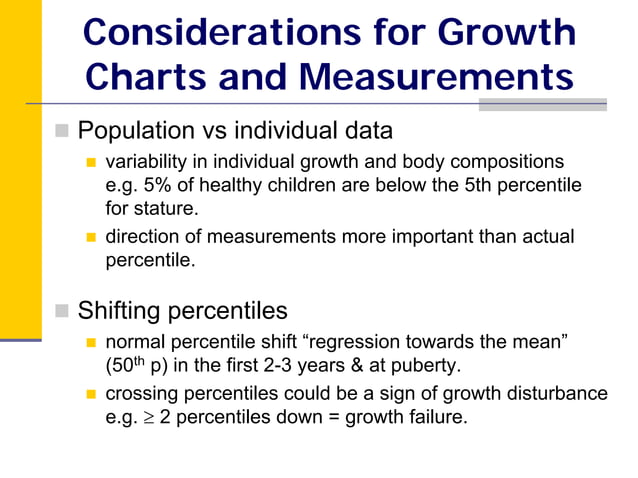 Considerations for Growth Charts and Measurements

Population vs individual data

variability in individual growth and body compositions e.g. 5% of healthy children are below the 5th percentile for stature.

direction of measurements more important than actual percentile.

Shifting percentiles

normal percentile shift “regression towards the mean” ($50^{th}$ p) in the first 2-3 years & at puberty.

crossing percentiles could be a sign of growth disturbance e.g. $\geq$ 2 percentiles down = growth failure.